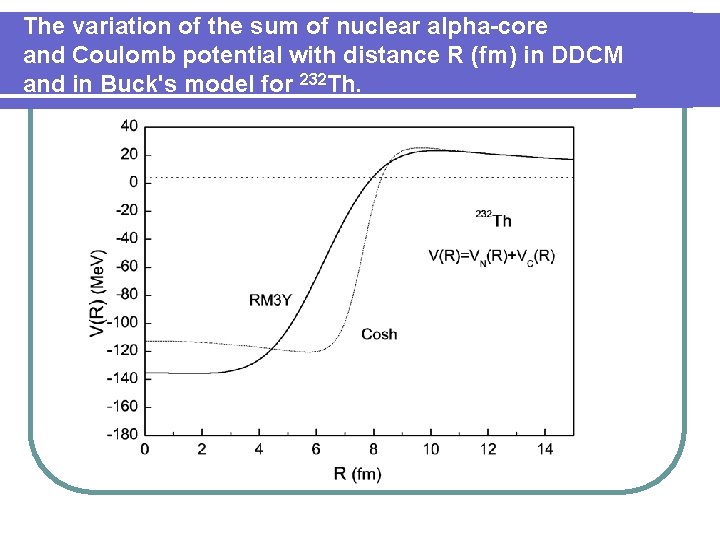 The variation of the sum of nuclear alpha-core and Coulomb potential with distance R (fm) in DDCM and in Buck's model for $^{232}$Th.

40
20
0
-20
-40
-60
-80
-100
-120
-140
-160
-180

V(R) (MeV)

$^{232}$Th

$V(R)=V_N(R)+V_C(R)$

RM3Y

Cosh

0 2 4 6 8 10 12 14

R (fm)